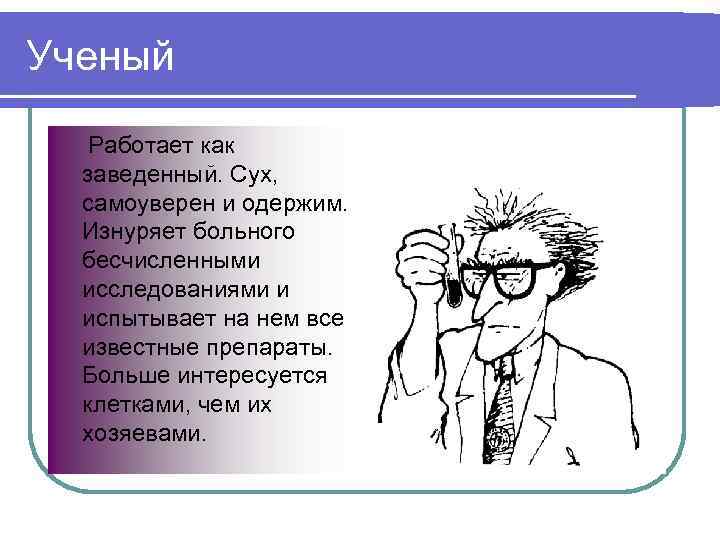 Ученый

Работает как заведенный. Сух, самоуверен и одержим. Изнуряет больного бесчисленными исследованиями и испытывает на нем все известные препараты. Больше интересуется клетками, чем их хозяевами.